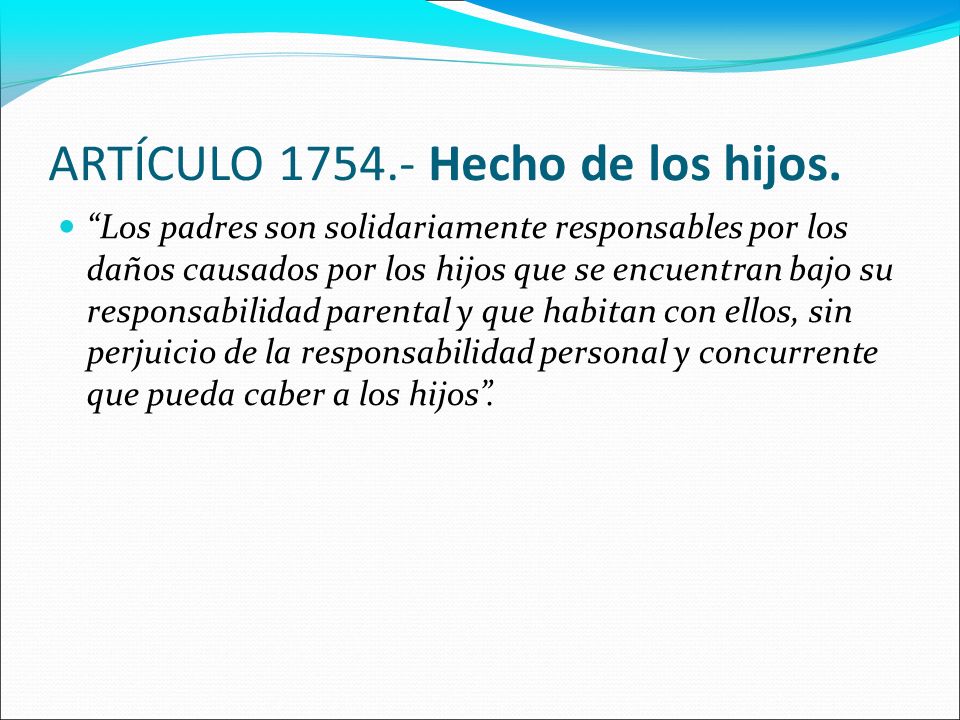 ARTÍCULO 1754.- Hecho de los hijos.

“Los padres son solidariamente responsables por los daños causados por los hijos que se encuentran bajo su responsabilidad parental y que habitan con ellos, sin perjuicio de la responsabilidad personal y concurrente que pueda caber a los hijos”.